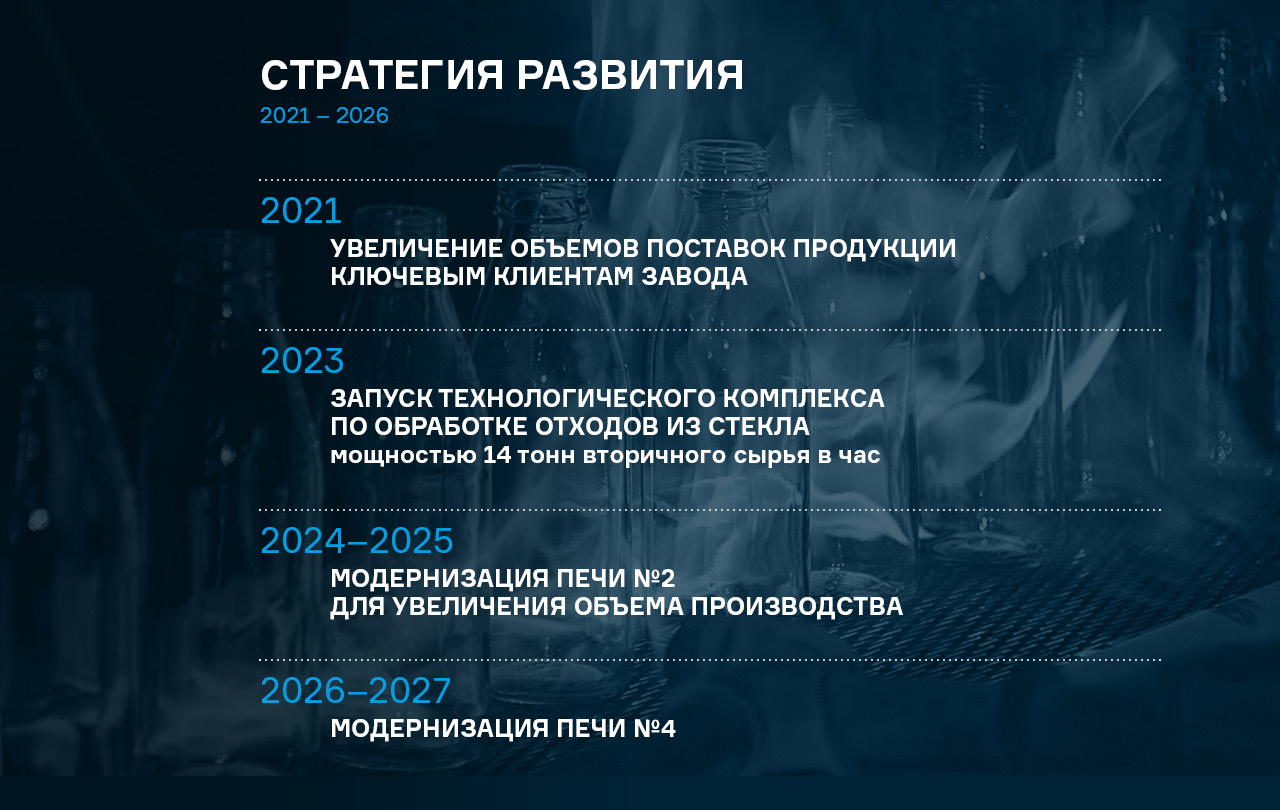 СТРАТЕГИЯ РАЗВИТИЯ
2021 – 2026

2021
УВЕЛИЧЕНИЕ ОБЪЕМОВ ПОСТАВОК ПРОДУКЦИИ КЛЮЧЕВЫМ КЛИЕНТАМ ЗАВОДА

2023
ЗАПУСК ТЕХНОЛОГИЧЕСКОГО КОМПЛЕКСА ПО ОБРАБОТКЕ ОТХОДОВ ИЗ СТЕКЛА
мощностью 14 тонн вторичного сырья в час

2024–2025
МОДЕРНИЗАЦИЯ ПЕЧИ №2
ДЛЯ УВЕЛИЧЕНИЯ ОБЪЕМА ПРОИЗВОДСТВА

2026–2027
МОДЕРНИЗАЦИЯ ПЕЧИ №4